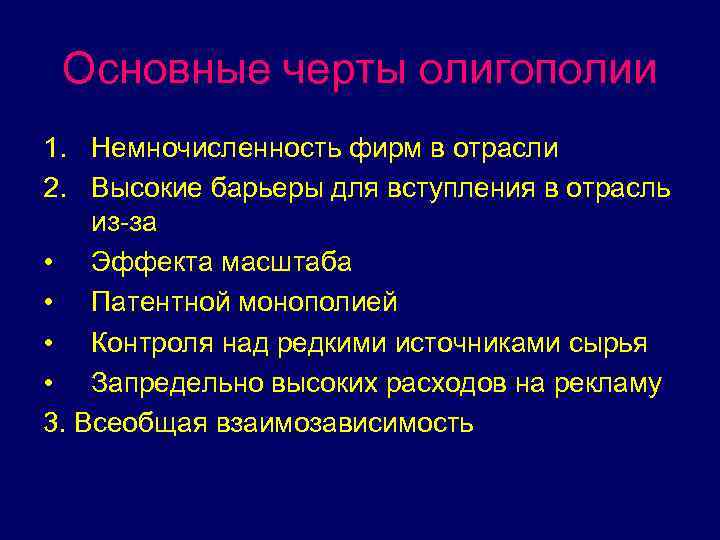 Основные черты олигополии

1. Немночисленность фирм в отрасли
2. Высокие барьеры для вступления в отрасль из-за
• Эффекта масштаба
• Патентной монополией
• Контроля над редкими источниками сырья
• Запредельно высоких расходов на рекламу
3. Всеобщая взаимозависимость